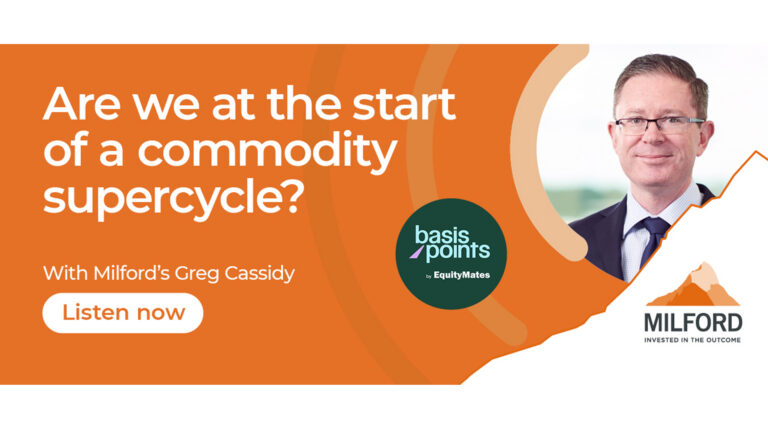 Are we at the start of a commodity supercycle?

With Milford's Greg Cassidy

Listen now

basis points by EquityMates

MILFORD
INVESTED IN THE OUTCOME